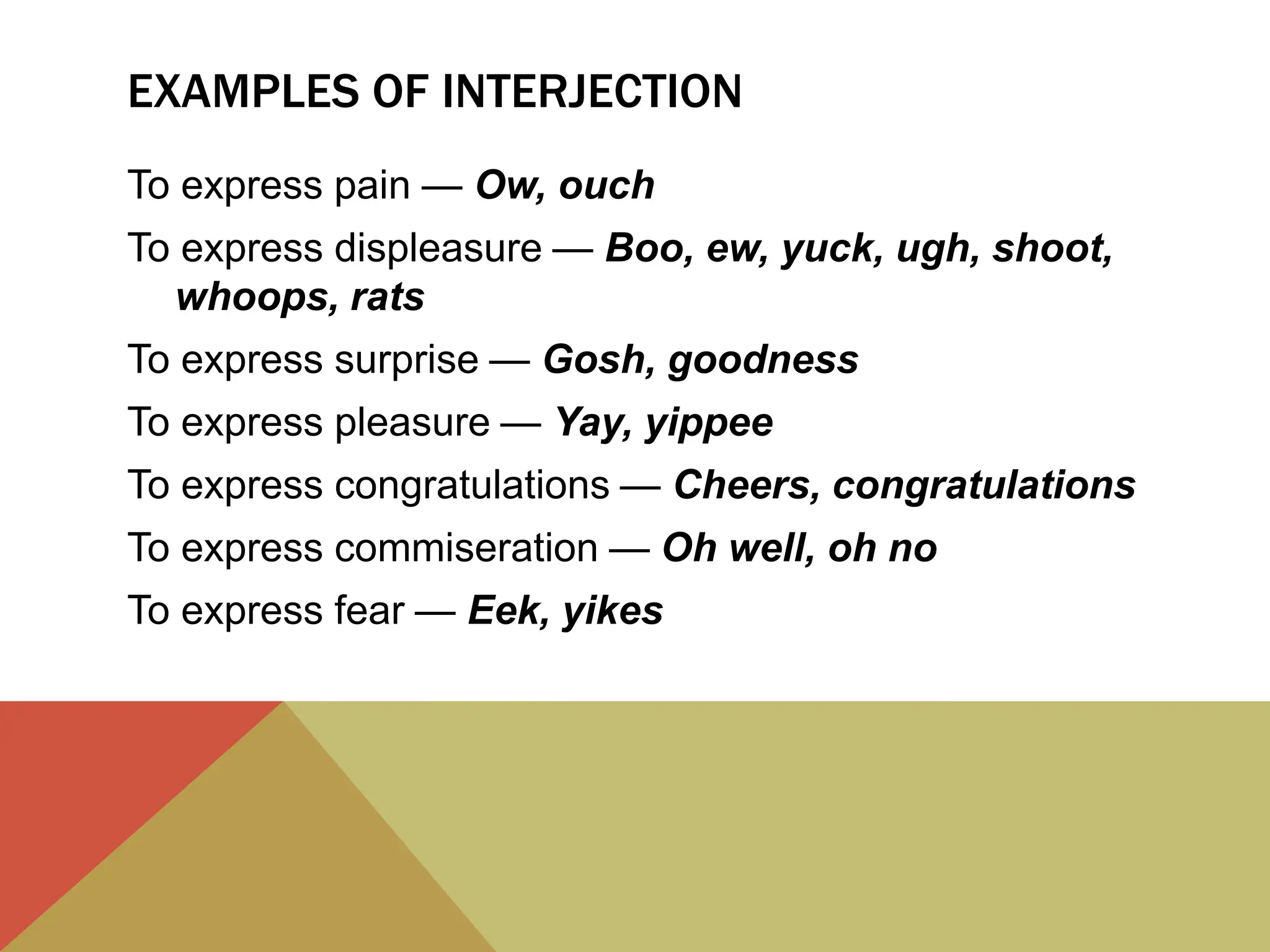 EXAMPLES OF INTERJECTION

To express pain — Ow, ouch

To express displeasure — Boo, ew, yuck, ugh, shoot, whoops, rats

To express surprise — Gosh, goodness

To express pleasure — Yay, yippee

To express congratulations — Cheers, congratulations

To express commiseration — Oh well, oh no

To express fear — Eek, yikes